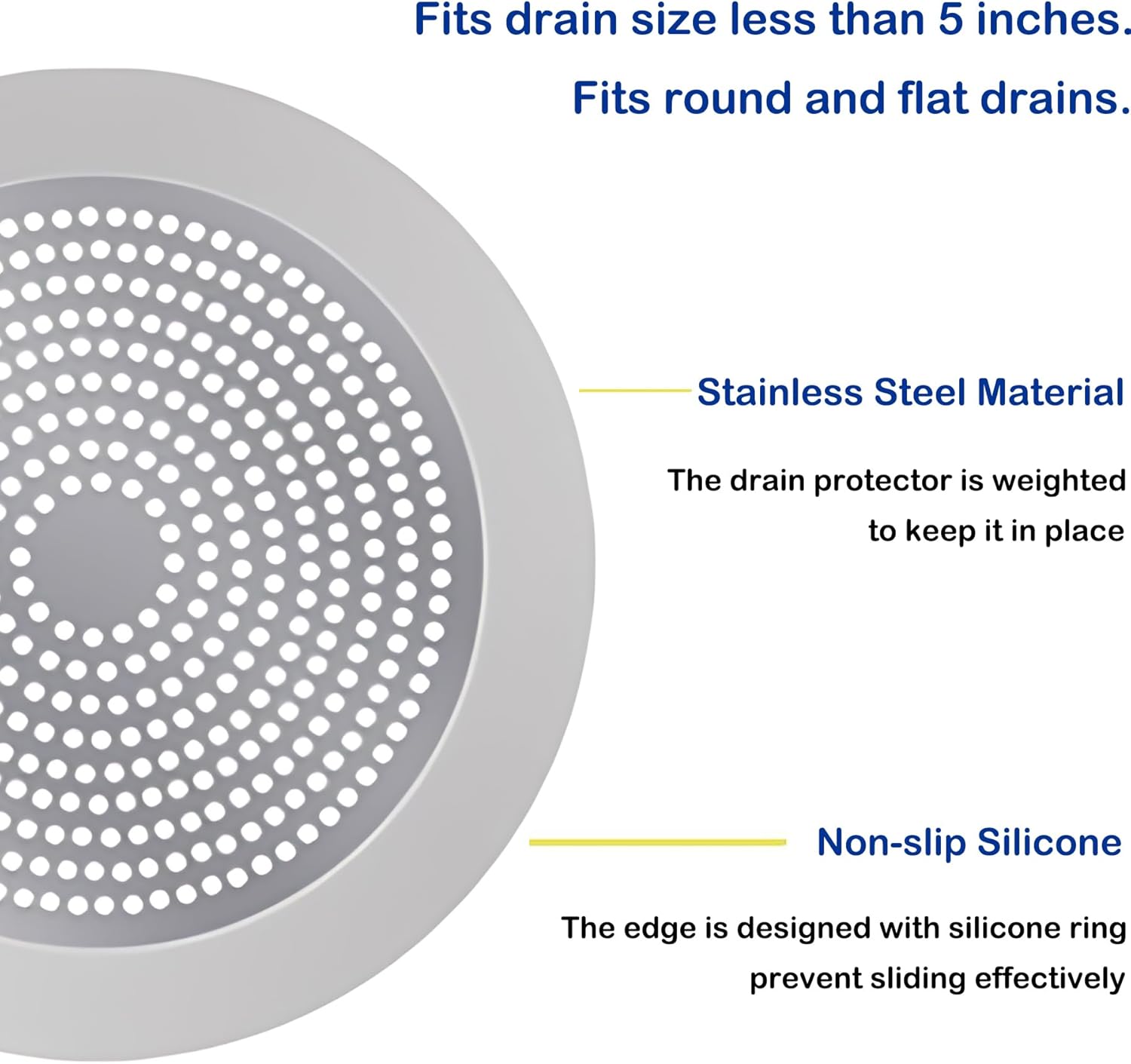 Fits drain size less than 5 inches.

Fits round and flat drains.

Stainless Steel Material

The drain protector is weighted to keep it in place

Non-slip Silicone

The edge is designed with silicone ring prevent sliding effectively